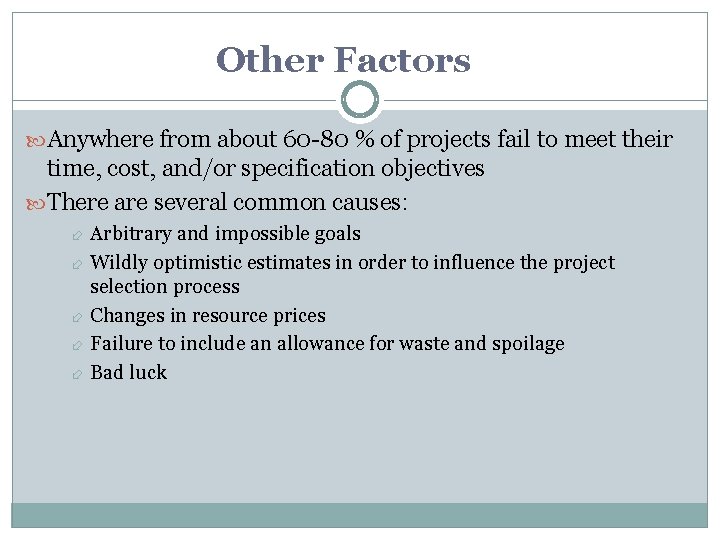 Other Factors

Anywhere from about 60-80 % of projects fail to meet their time, cost, and/or specification objectives

There are several common causes:

Arbitrary and impossible goals

Wildly optimistic estimates in order to influence the project selection process

Changes in resource prices

Failure to include an allowance for waste and spoilage

Bad luck